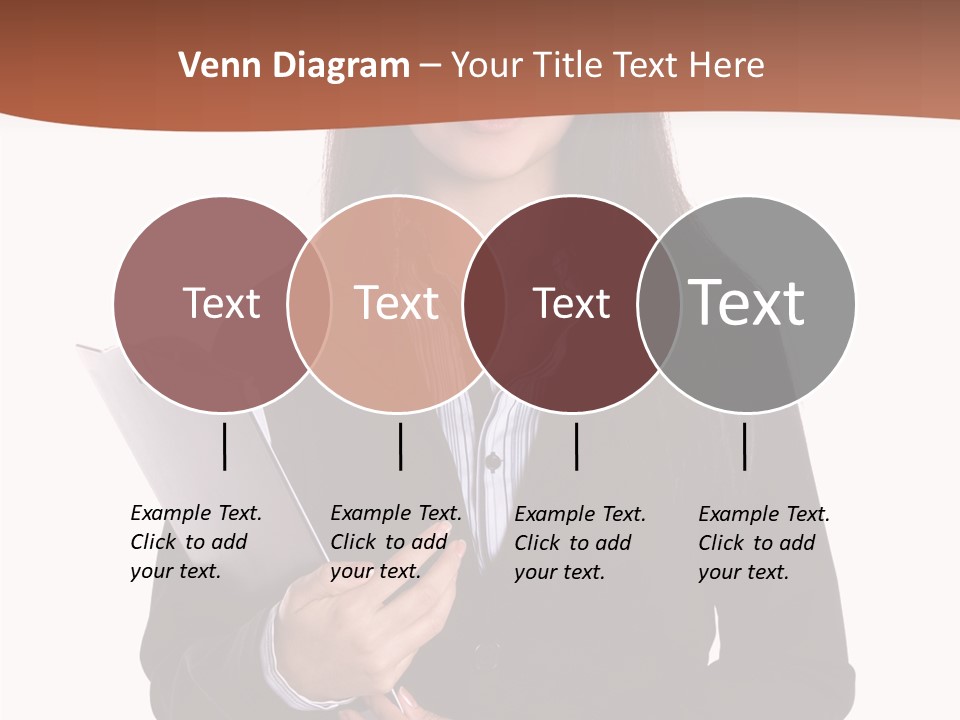 Venn Diagram – Your Title Text Here

Text

Text

Text

Text

Example Text. Click to add your text.

Example Text. Click to add your text.

Example Text. Click to add your text.

Example Text. Click to add your text.